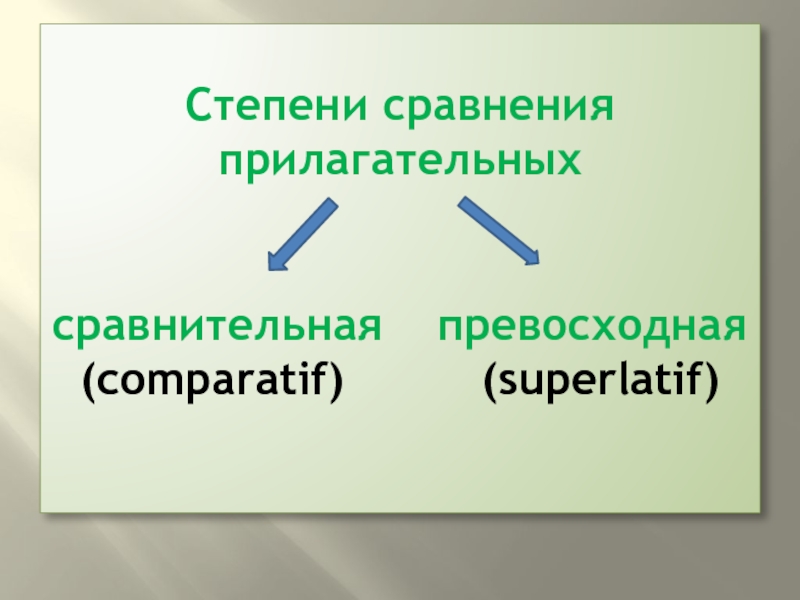 Степени сравнения прилагательных

сравнительная
(comparatif)

превосходная
(superlatif)